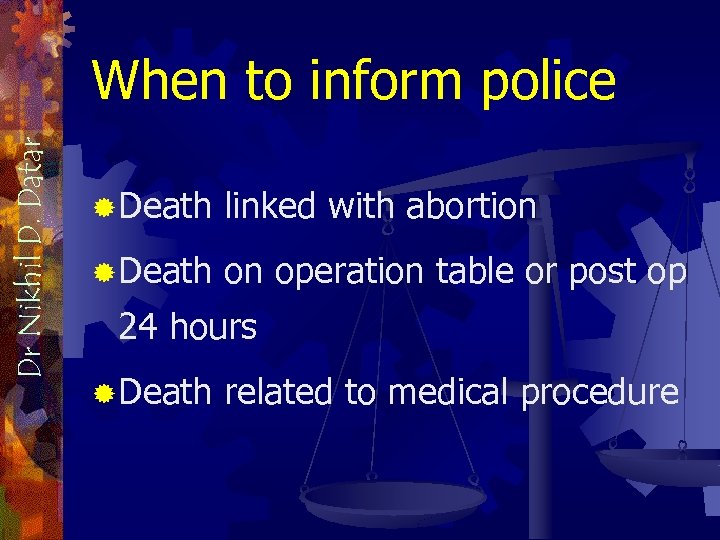 Dr Nikhil D. Datar

When to inform police

Death linked with abortion

Death on operation table or post op 24 hours

Death related to medical procedure